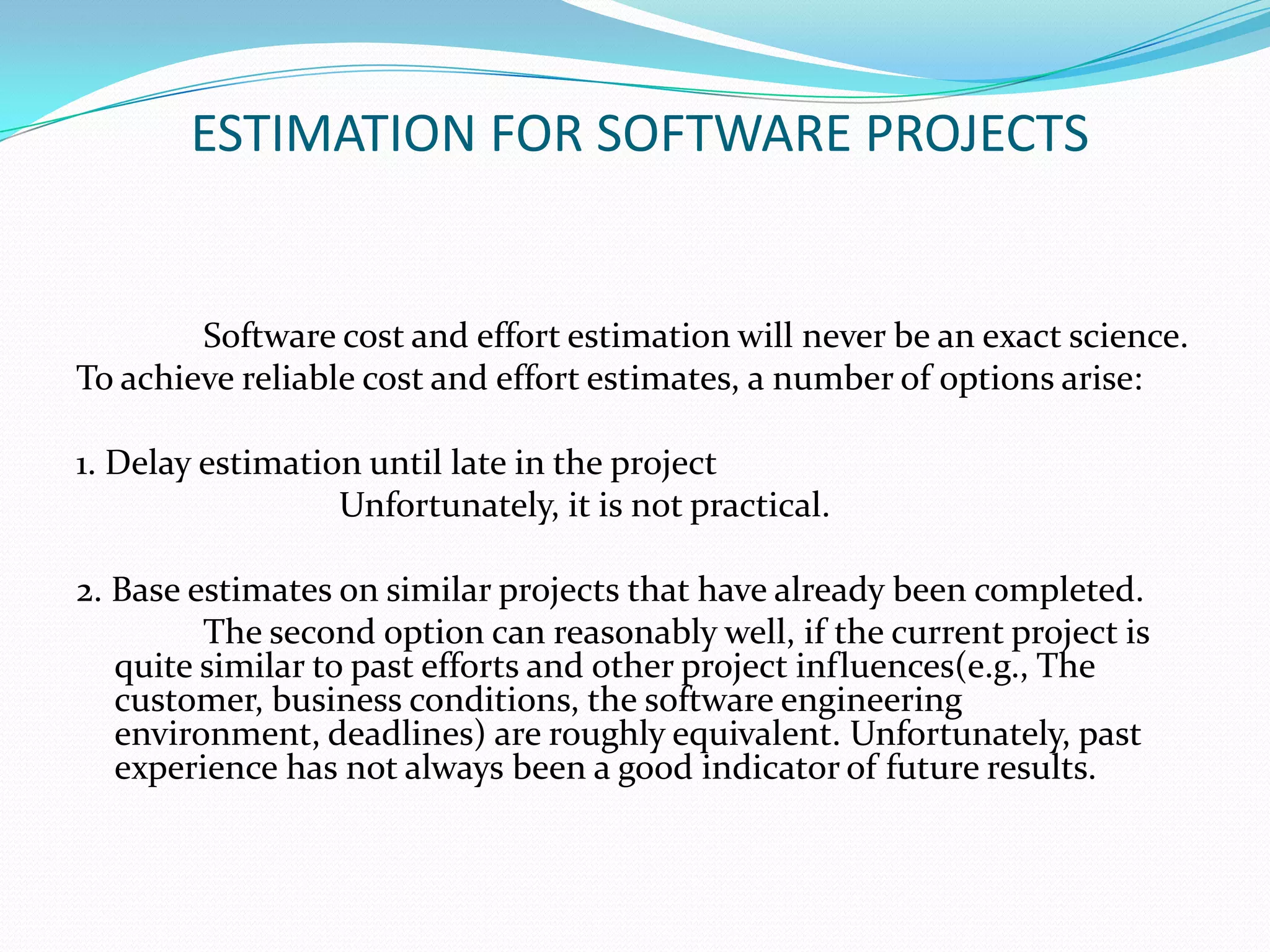 ESTIMATION FOR SOFTWARE PROJECTS

Software cost and effort estimation will never be an exact science. To achieve reliable cost and effort estimates, a number of options arise:

1. Delay estimation until late in the project

Unfortunately, it is not practical.

2. Base estimates on similar projects that have already been completed.

The second option can reasonably well, if the current project is quite similar to past efforts and other project influences(e.g., The customer, business conditions, the software engineering environment, deadlines) are roughly equivalent. Unfortunately, past experience has not always been a good indicator of future results.